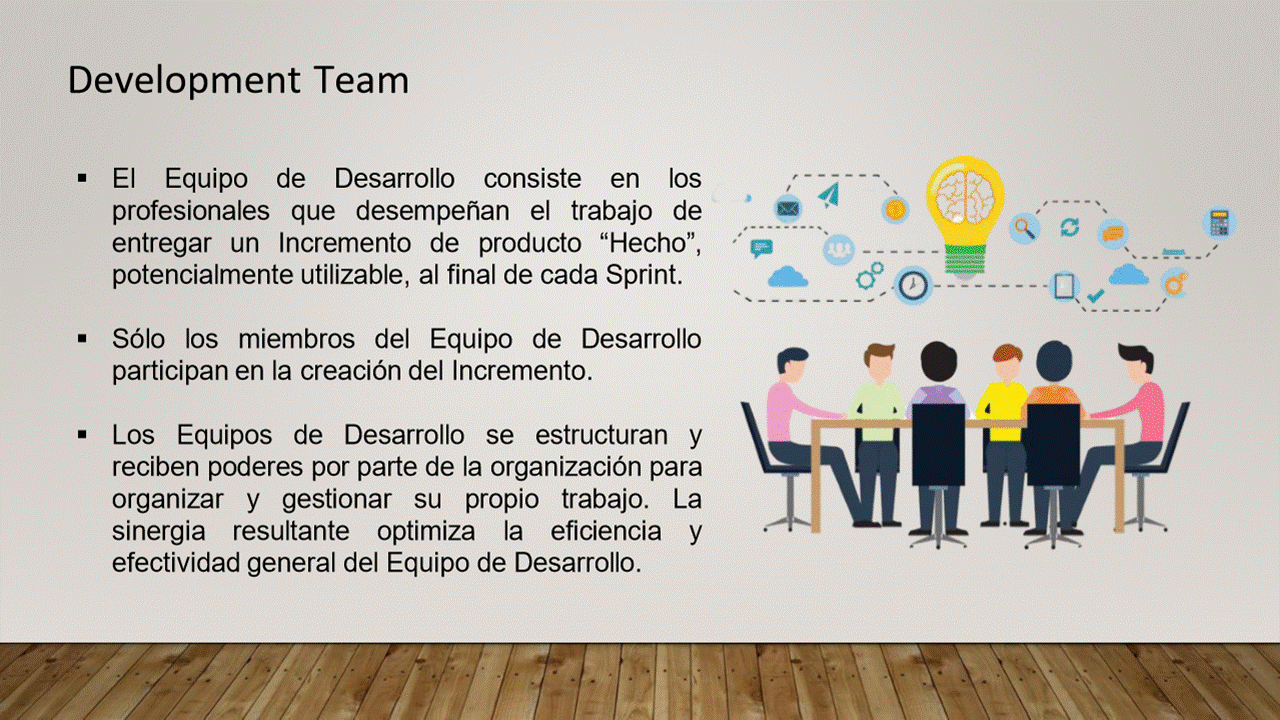 Development Team

▪ El Equipo de Desarrollo consiste en los profesionales que desempeñan el trabajo de entregar un Incremento de producto “Hecho”, potencialmente utilizable, al final de cada Sprint.

▪ Sólo los miembros del Equipo de Desarrollo participan en la creación del Incremento.

▪ Los Equipos de Desarrollo se estructuran y reciben poderes por parte de la organización para organizar y gestionar su propio trabajo. La sinergia resultante optimiza la eficiencia y efectividad general del Equipo de Desarrollo.